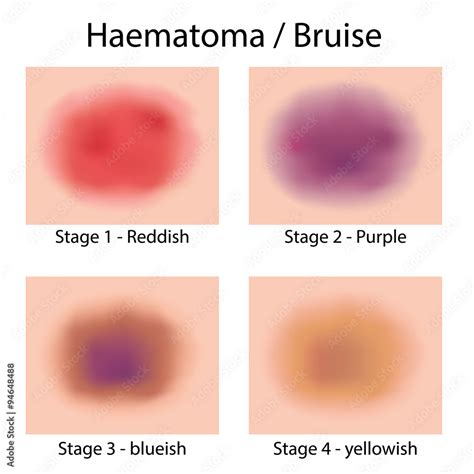 Haematoma / Bruise

Stage 1 - Reddish

Stage 2 - Purple

Stage 3 - blueish

Stage 4 - yellowish

Adobe Stock | #94648488